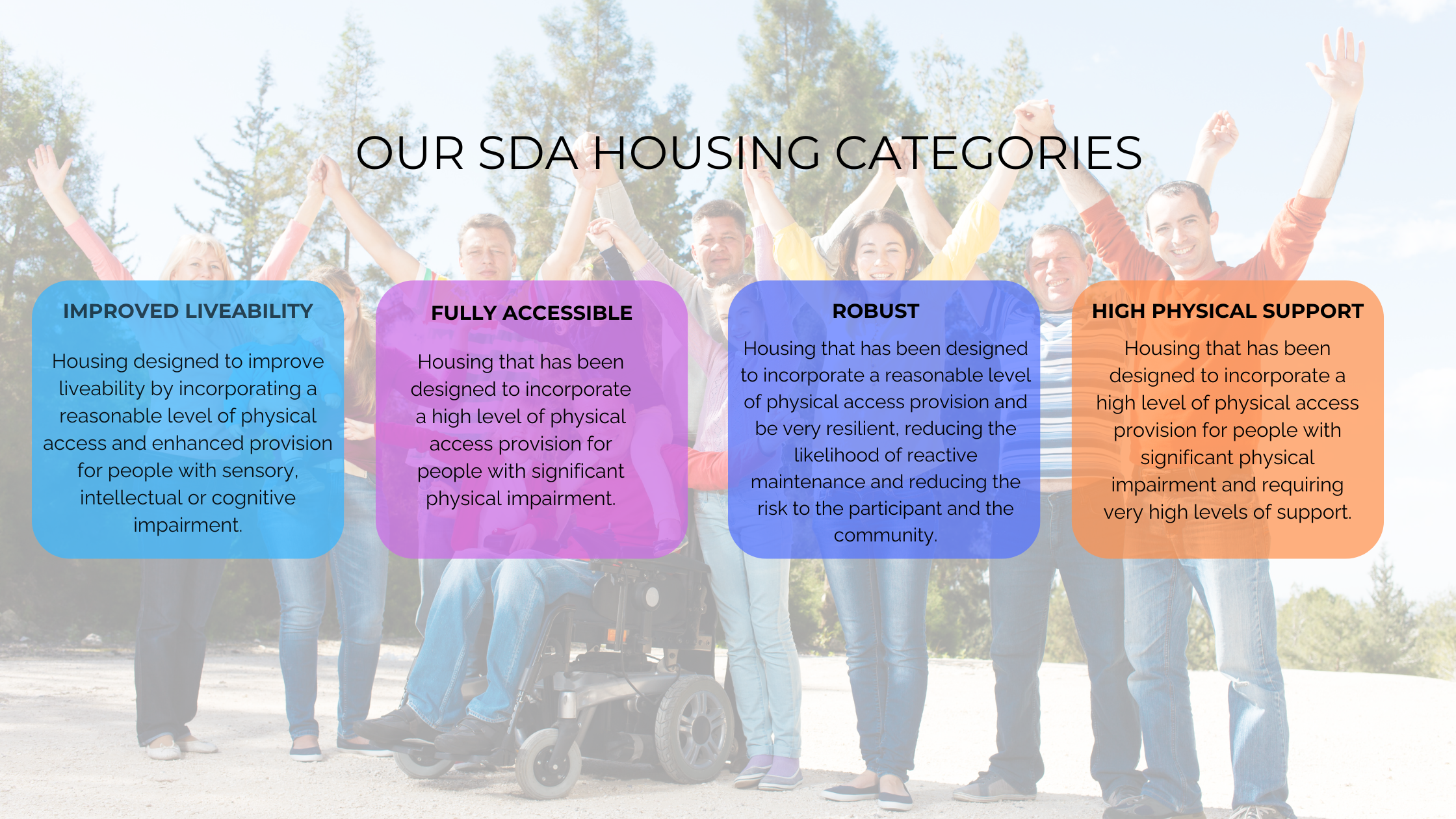 OUR SDA HOUSING CATEGORIES

IMPROVED LIVEABILITY

Housing designed to improve liveability by incorporating a reasonable level of physical access and enhanced provision for people with sensory, intellectual or cognitive impairment.

FULLY ACCESSIBLE

Housing that has been designed to incorporate a high level of physical access provision for people with significant physical impairment.

ROBUST

Housing that has been designed to incorporate a reasonable level of physical access provision and be very resilient, reducing the likelihood of reactive maintenance and reducing the risk to the participant and the community.

HIGH PHYSICAL SUPPORT

Housing that has been designed to incorporate a high level of physical access provision for people with significant physical impairment and requiring very high levels of support.